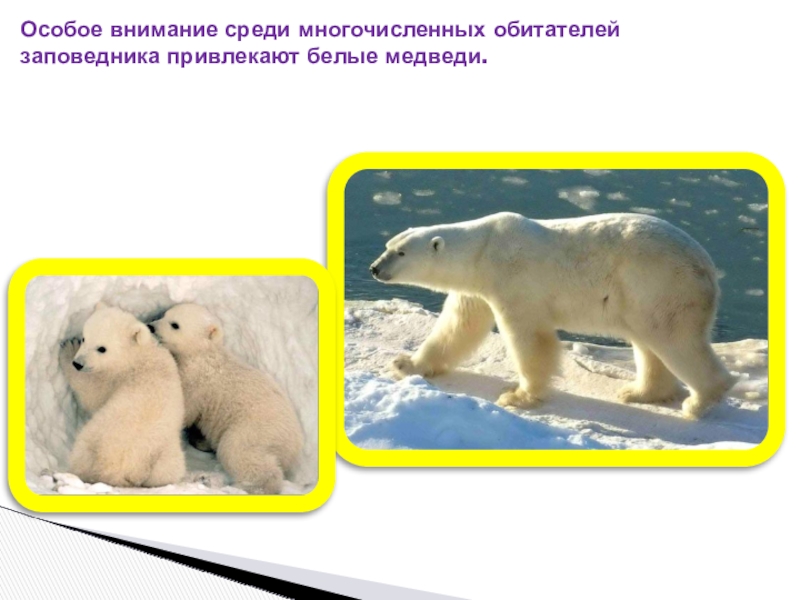 Особое внимание среди многочисленных обитателей заповедника привлекают белые медведи.